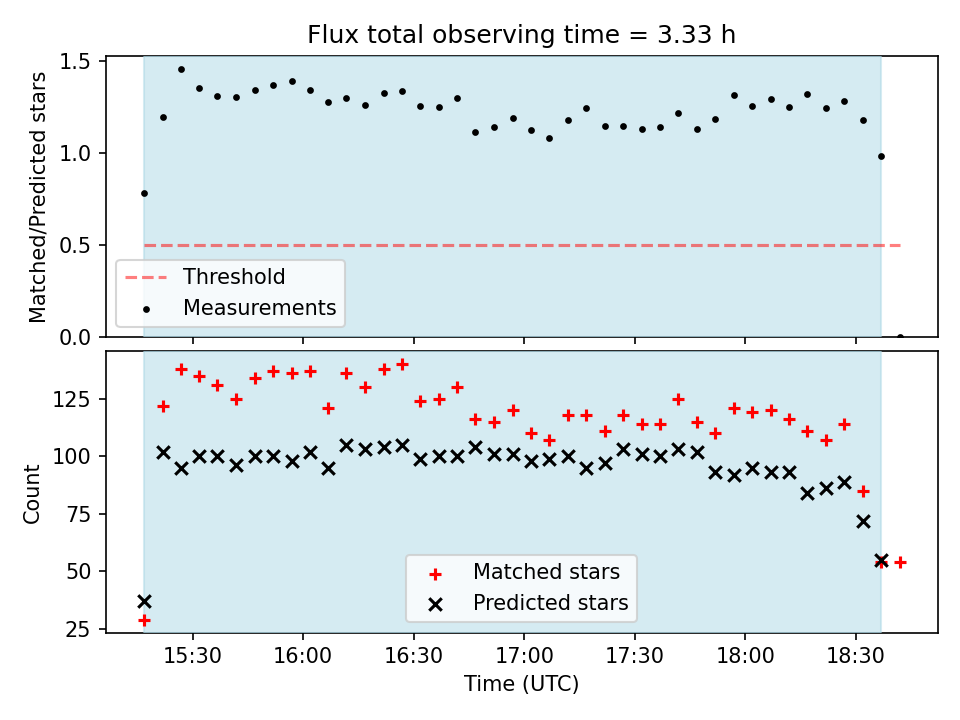 Flux total observing time = 3.33 h

Matched/Predicted stars

1.5
1.0
0.5
0.0

Threshold
Measurements

Count

125
100
75
50
25

Matched stars
Predicted stars

15:30
16:00
16:30
17:00
17:30
18:00
18:30

Time (UTC)